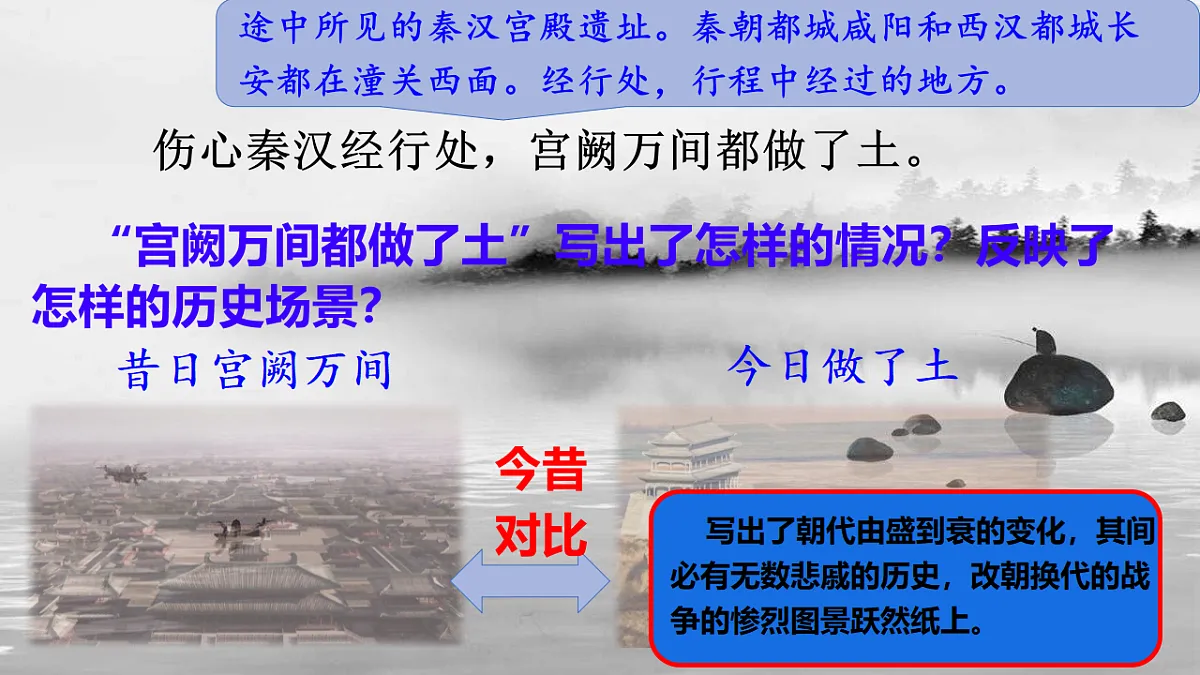 途中所见的秦汉宫殿遗址。秦朝都城咸阳和西汉都城长安都在潼关西面。经行处，行程中经过的地方。

伤心秦汉经行处，宫阙万间都做了土。

“宫阙万间都做了土”写出了怎样的情况？反映了怎样的历史场景？

昔日宫阙万间

今日做了土

今昔对比

写出了朝代由盛到衰的变化，其间必有无数悲戚的历史，改朝换代的战争的惨烈图景跃然纸上。